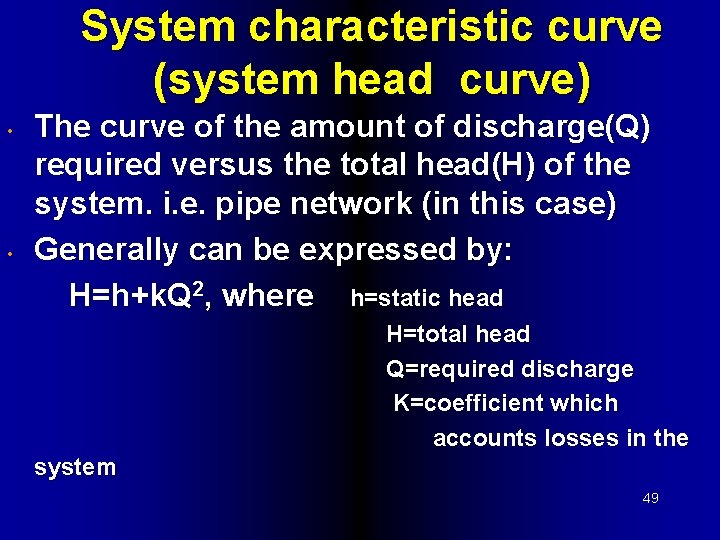 System characteristic curve (system head curve)

• The curve of the amount of discharge(Q) required versus the total head(H) of the system. i.e. pipe network (in this case)

• Generally can be expressed by:

$H=h+kQ^2$, where h=static head
H=total head
Q=required discharge
K=coefficient which accounts losses in the system

49